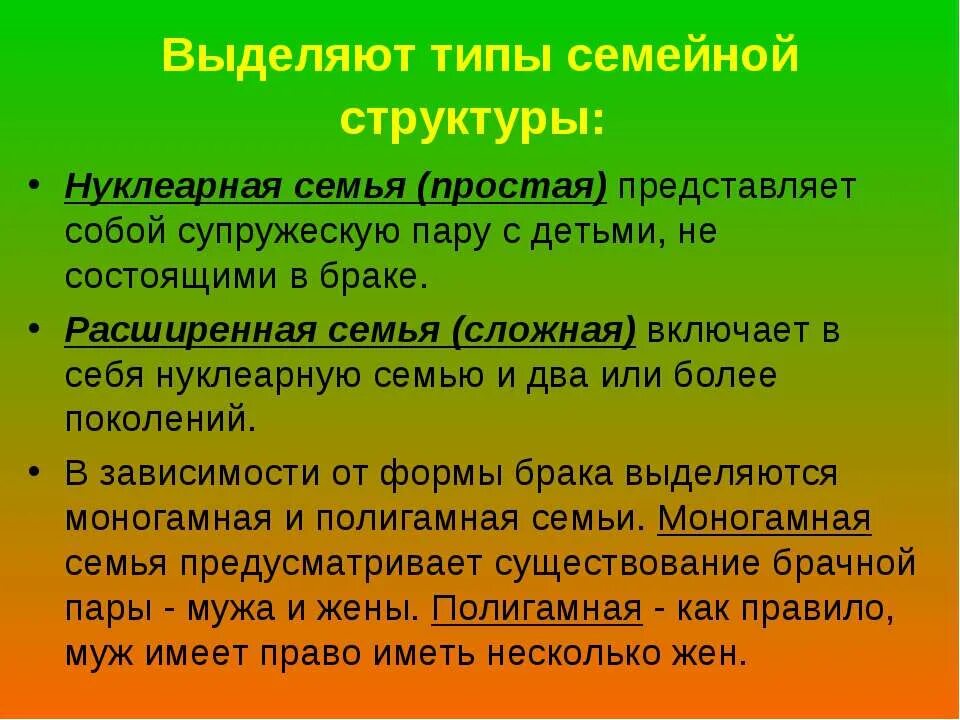 Выделяют типы семейной структуры:

• Нуклеарная семья (простая) представляет собой супружескую пару с детьми, не состоящими в браке.

• Расширенная семья (сложная) включает в себя нуклеарную семью и два или более поколений.

• В зависимости от формы брака выделяются моногамная и полигамная семьи. Моногамная семья предусматривает существование брачной пары - мужа и жены. Полигамная - как правило, муж имеет право иметь несколько жен.